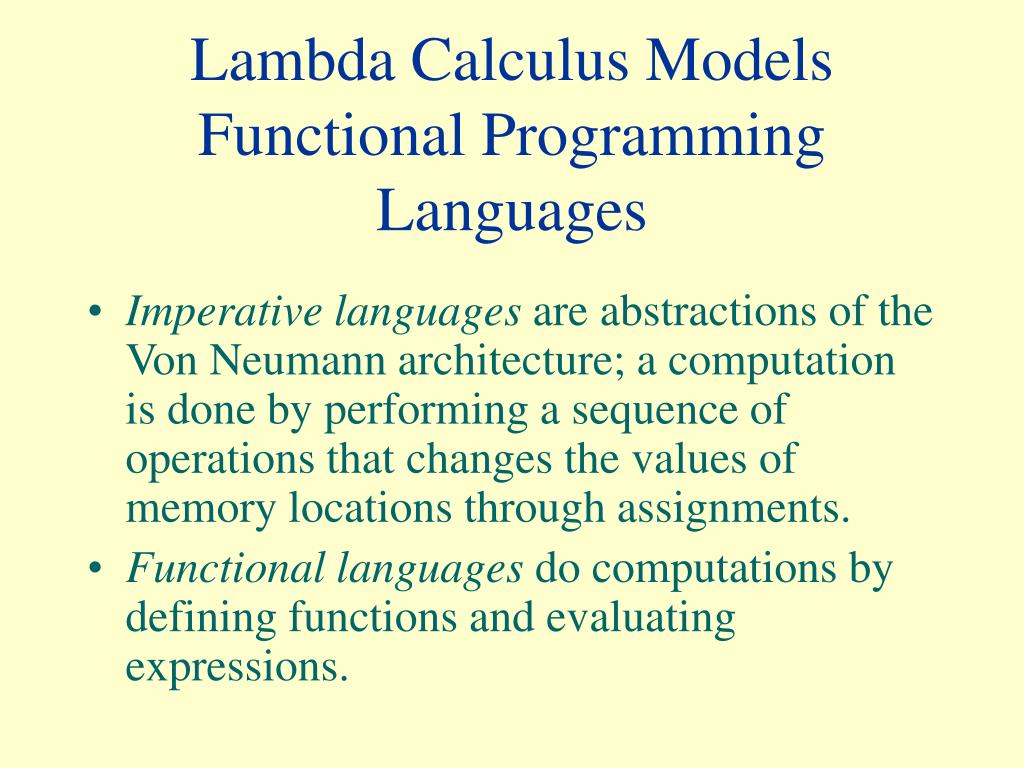 Lambda Calculus Models Functional Programming Languages

• Imperative languages are abstractions of the Von Neumann architecture; a computation is done by performing a sequence of operations that changes the values of memory locations through assignments.
• Functional languages do computations by defining functions and evaluating expressions.